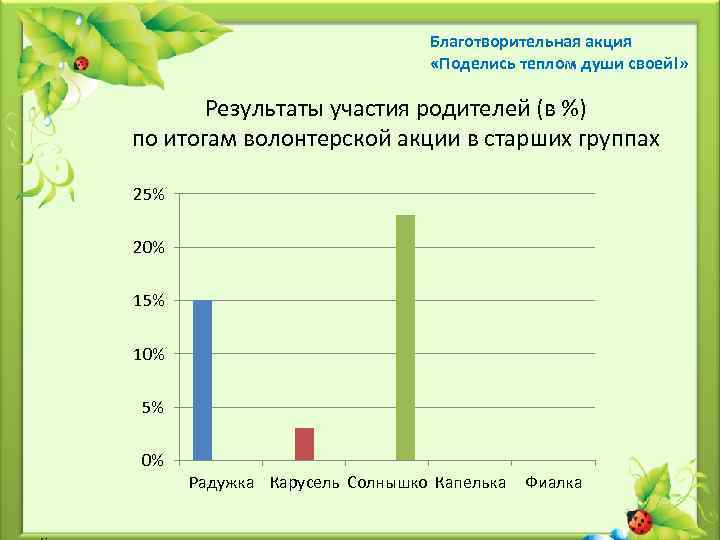 Благотворительная акция
«Поделись теплом души своей!»

Результаты участия родителей (в %)
по итогам волонтерской акции в старших группах

25%
20%
15%
10%
5%
0%

Радужка Карусель Солнышко Капелька Фиалка